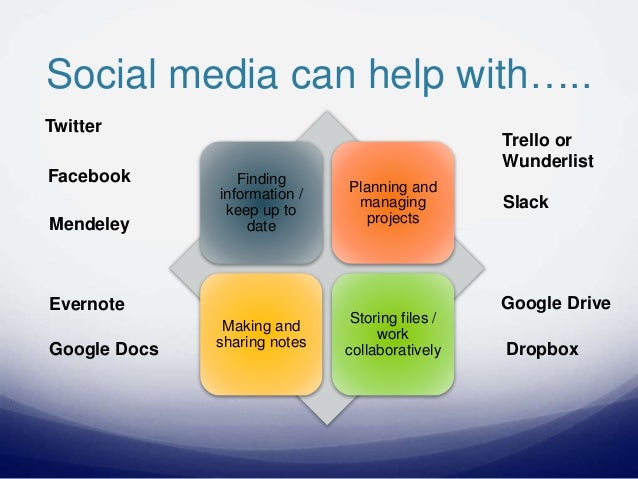 Social media can help with…..

Twitter

Facebook

Mendeley

Finding information / keep up to date

Planning and managing projects

Trello or Wunderlist

Slack

Evernote

Google Docs

Making and sharing notes

Storing files / work collaboratively

Google Drive

Dropbox